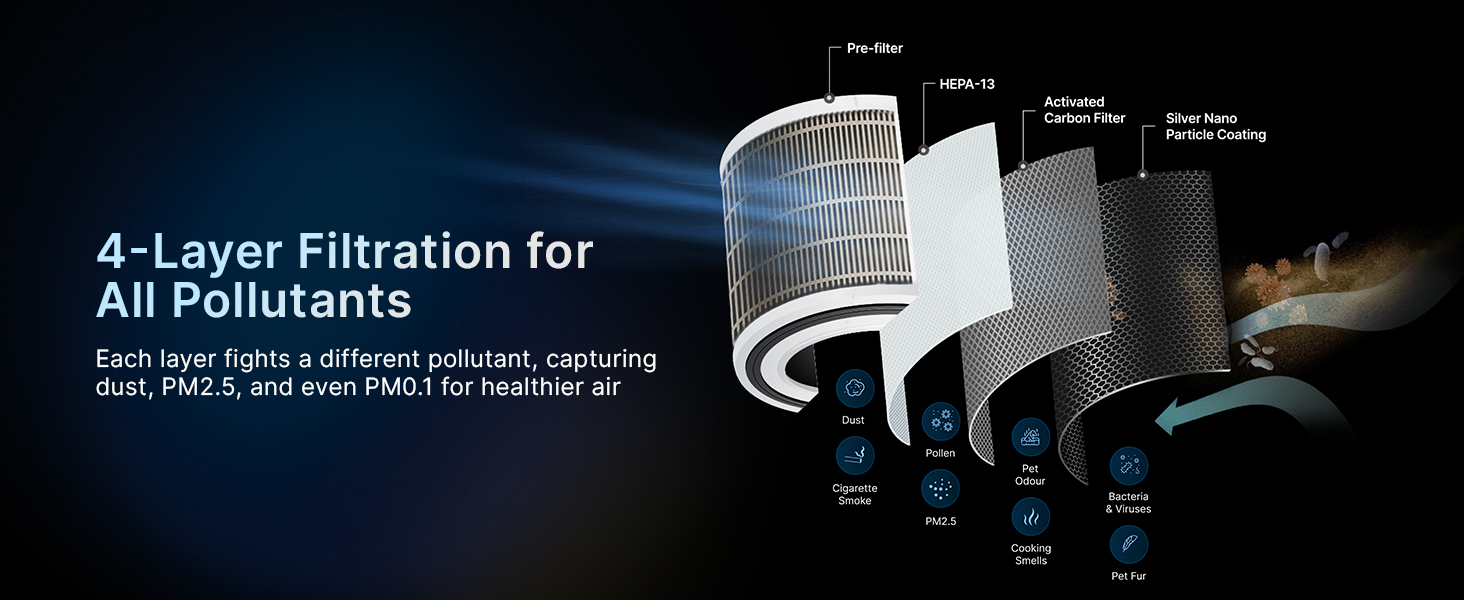 4-Layer Filtration for All Pollutants

Each layer fights a different pollutant, capturing dust, PM2.5, and even PM0.1 for healthier air

Pre-filter

HEPA-13

Activated Carbon Filter

Silver Nano Particle Coating

Dust

Cigarette Smoke

Pollen

PM2.5

Pet Odour

Cooking Smells

Bacteria & Viruses

Pet Fur